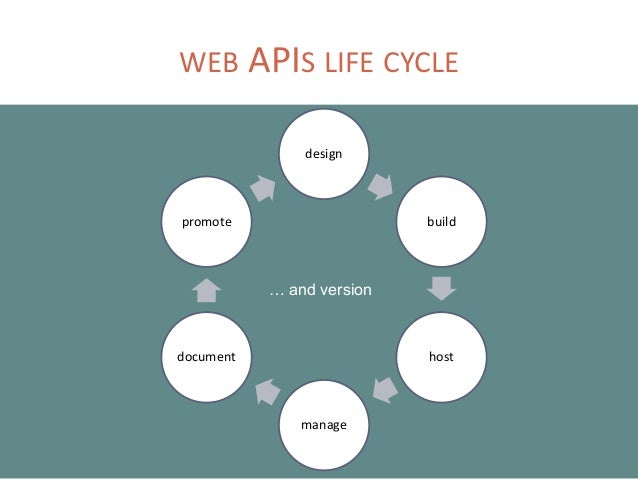 WEB APIS LIFE CYCLE

design

build

host

manage

document

promote

… and version